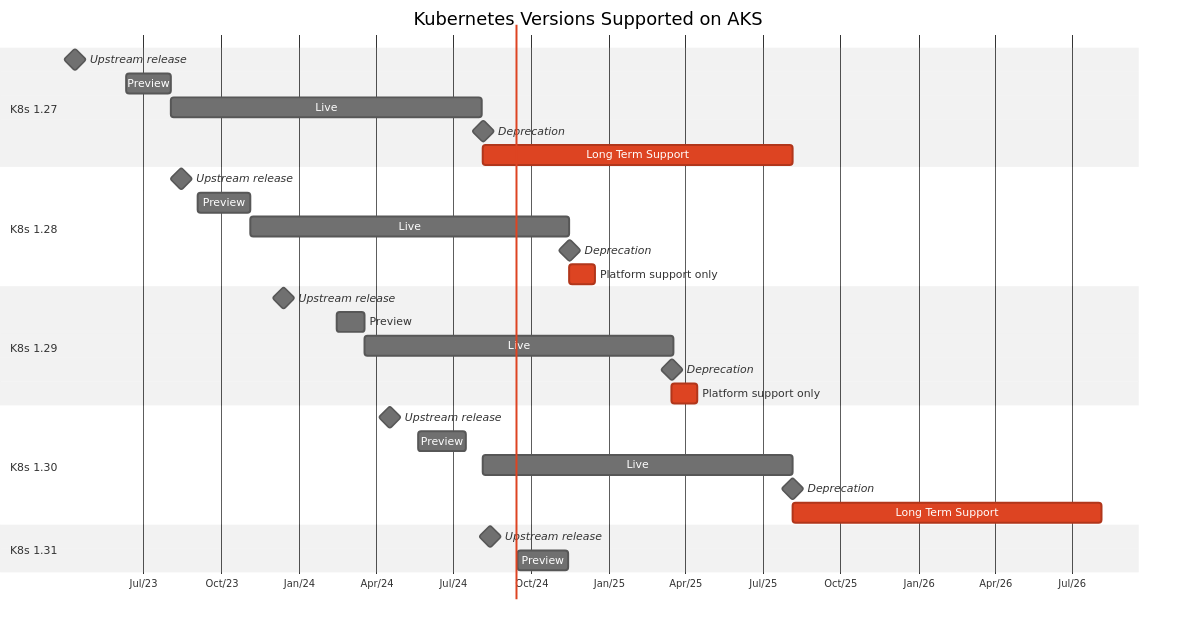 Kubernetes Versions Supported on AKS

K8s 1.27
Upstream release
Preview
Live
Deprecation
Long Term Support

K8s 1.28
Upstream release
Preview
Live
Deprecation
Platform support only

K8s 1.29
Upstream release
Preview
Live
Deprecation
Platform support only

K8s 1.30
Upstream release
Preview
Live
Deprecation
Long Term Support

K8s 1.31
Upstream release
Preview

Jul/23 Oct/23 Jan/24 Apr/24 Jul/24 Oct/24 Jan/25 Apr/25 Jul/25 Oct/25 Jan/26 Apr/26 Jul/26